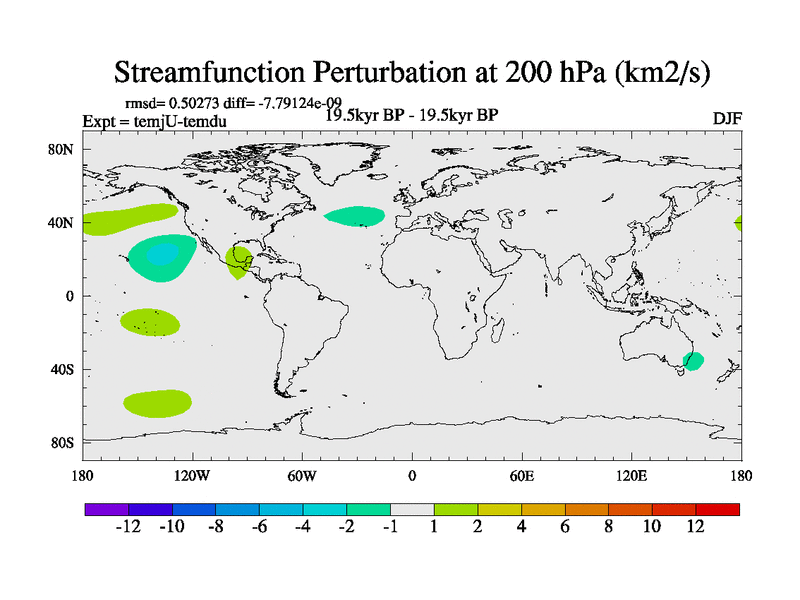 Streamfunction Perturbation at 200 hPa (km2/s)

rmsd= 0.50273 diff= -7.79124e-09
Expt = temjU-temdu
19.5kyr BP - 19.5kyr BP
DJF

80N
40N
0
40S
80S

180
120W
60W
0
60E
120E
180

-12
-10
-8
-6
-4
-2
-1
1
2
4
6
8
10
12